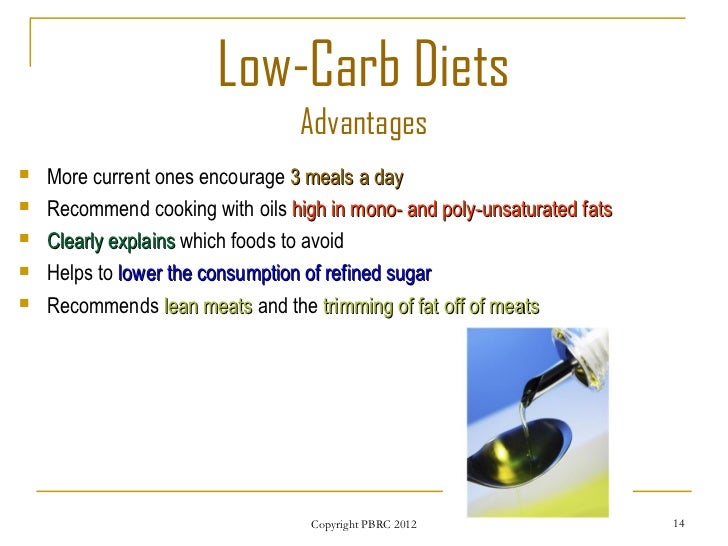 Low-Carb Diets
Advantages

- More current ones encourage 3 meals a day
- Recommend cooking with oils high in mono- and poly-unsaturated fats
- Clearly explains which foods to avoid
- Helps to lower the consumption of refined sugar
- Recommends lean meats and the trimming of fat off of meats

Copyright PBRC 2012

14